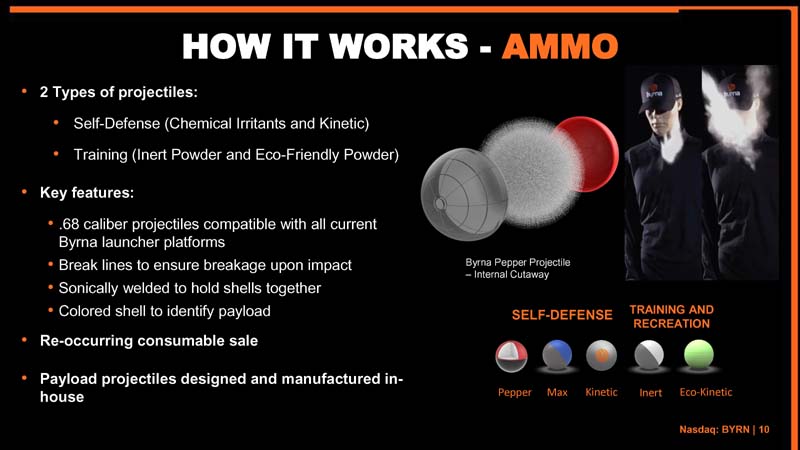 HOW IT WORKS - AMMO

• 2 Types of projectiles:

• Self-Defense (Chemical Irritants and Kinetic)

• Training (Inert Powder and Eco-Friendly Powder)

• Key features:

• .68 caliber projectiles compatible with all current Byrna launcher platforms

• Break lines to ensure breakage upon impact

• Sonically welded to hold shells together

• Colored shell to identify payload

• Re-occurring consumable sale

• Payload projectiles designed and manufactured in-house

byrna

byrna

Byrna Pepper Projectile – Internal Cutaway

SELF-DEFENSE

TRAINING AND RECREATION

Pepper Max Kinetic Inert Eco-Kinetic

Nasdaq: BYRN | 10